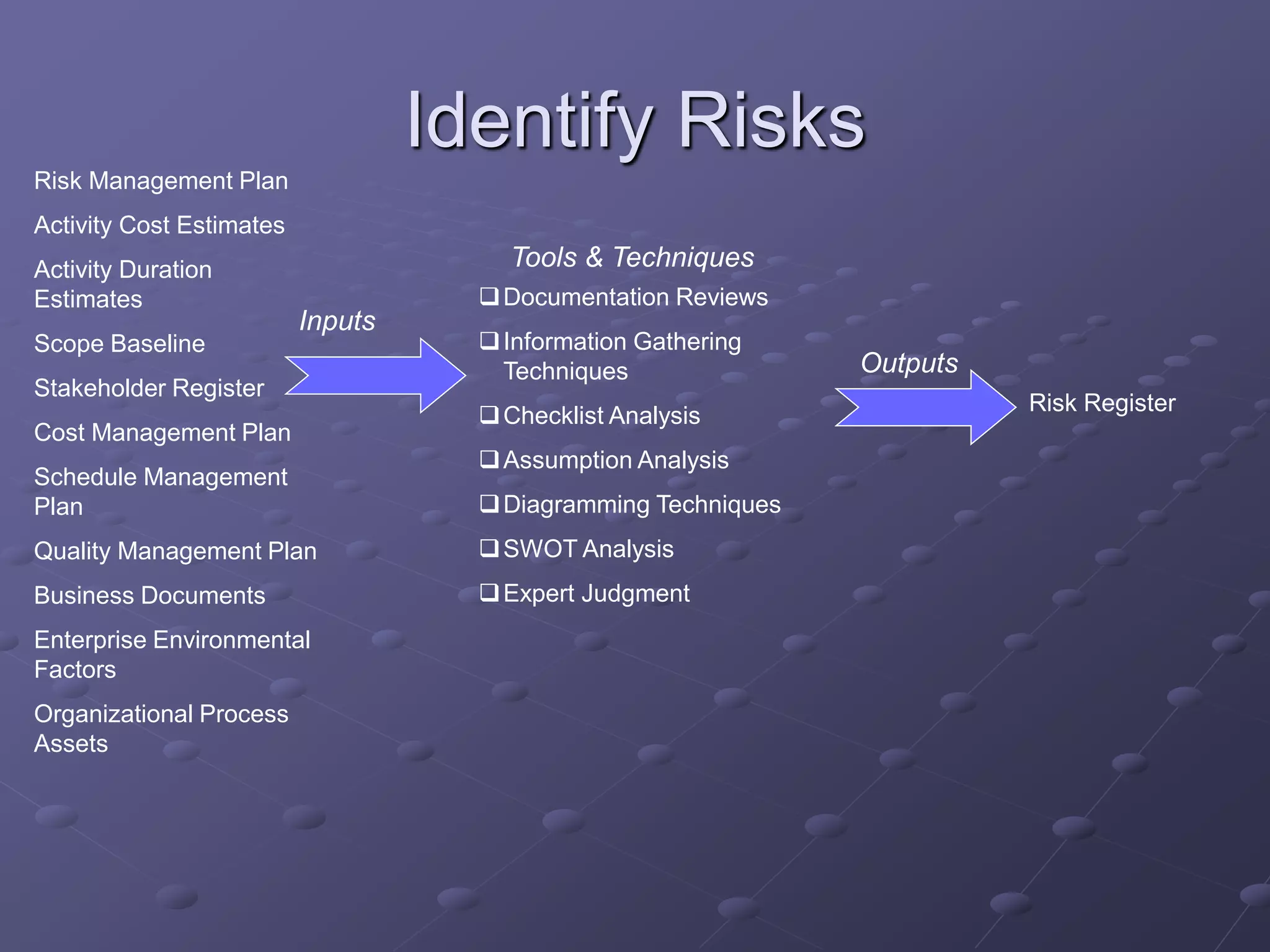 Identify Risks

Risk Management Plan

Activity Cost Estimates

Activity Duration Estimates

Scope Baseline

Stakeholder Register

Cost Management Plan

Schedule Management Plan

Quality Management Plan

Business Documents

Enterprise Environmental Factors

Organizational Process Assets

Inputs

Tools & Techniques

❑ Documentation Reviews

❑ Information Gathering Techniques

❑ Checklist Analysis

❑ Assumption Analysis

❑ Diagramming Techniques

❑ SWOT Analysis

❑ Expert Judgment

Outputs

Risk Register